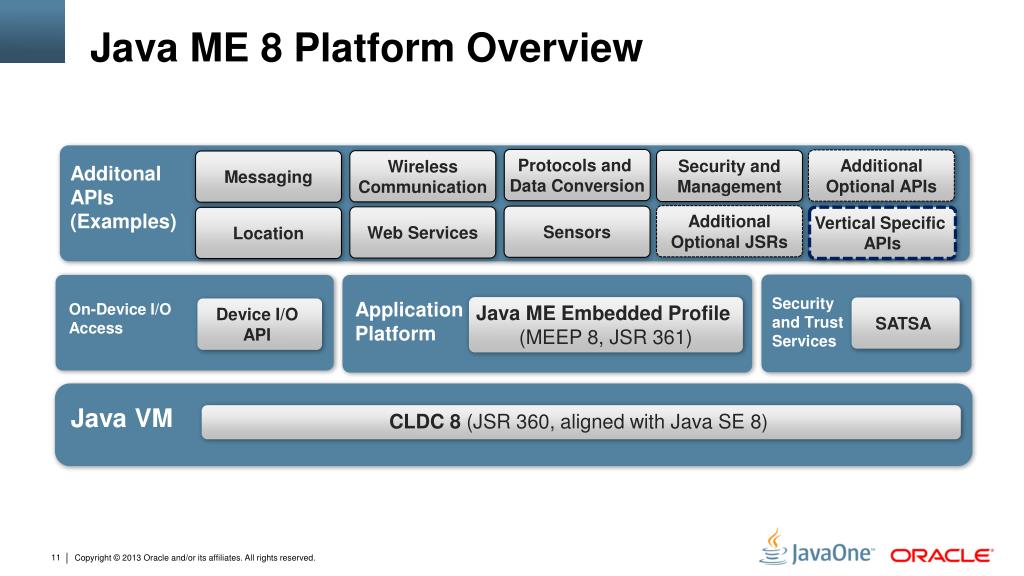 Java ME 8 Platform Overview

Additonal APIs (Examples)

Messaging

Wireless Communication

Protocols and Data Conversion

Security and Management

Additional Optional APIs

Location

Web Services

Sensors

Additional Optional JSRs

Vertical Specific APIs

On-Device I/O Access

Device I/O API

Application Platform

Java ME Embedded Profile (MEEP 8, JSR 361)

Security and Trust Services

SATSA

Java VM

CLDC 8 (JSR 360, aligned with Java SE 8)

11 | Copyright © 2013 Oracle and/or its affiliates. All rights reserved.

JavaOne ORACLE